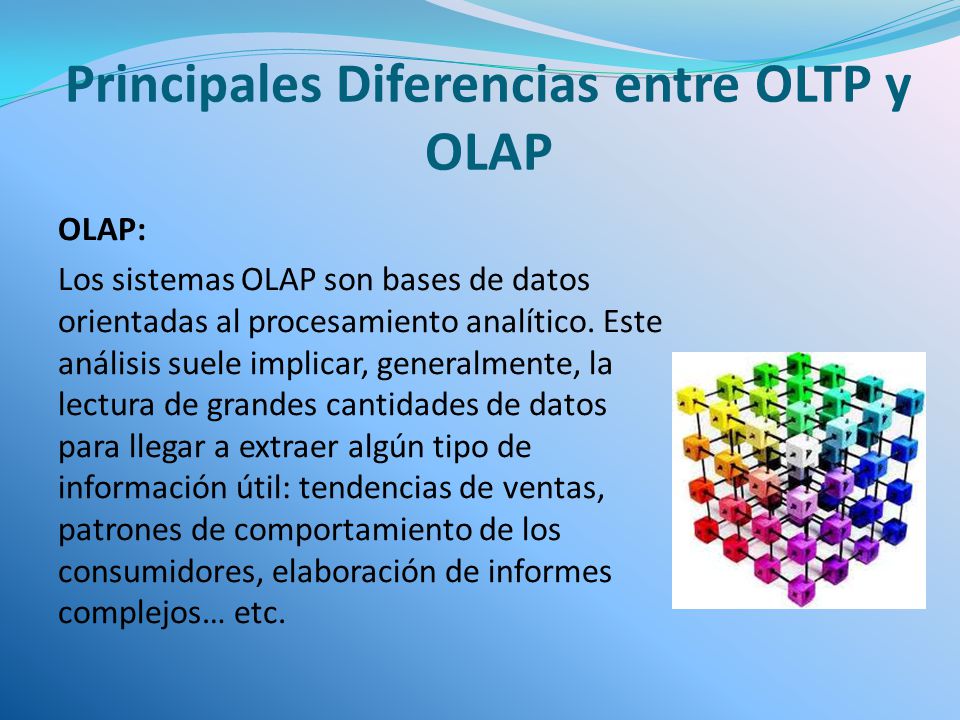 Principales Diferencias entre OLTP y OLAP

OLAP:

Los sistemas OLAP son bases de datos orientadas al procesamiento analítico. Este análisis suele implicar, generalmente, la lectura de grandes cantidades de datos para llegar a extraer algún tipo de información útil: tendencias de ventas, patrones de comportamiento de los consumidores, elaboración de informes complejos… etc.